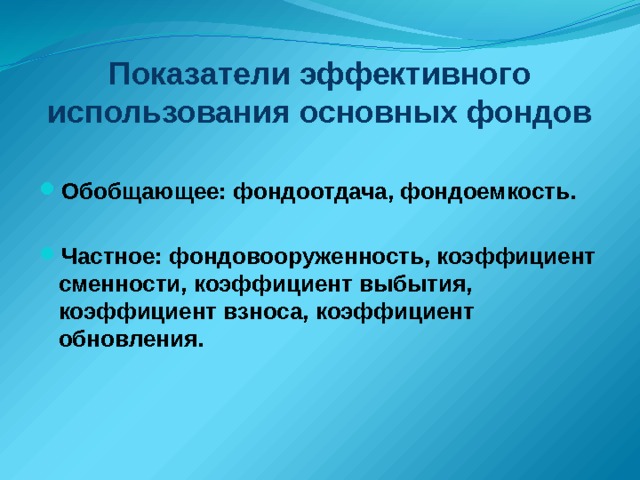 Показатели эффективного использования основных фондов

Обобщающее: фондоотдача, фондоемкость.

Частное: фондовооруженность, коэффициент сменности, коэффициент выбытия, коэффициент взноса, коэффициент обновления.